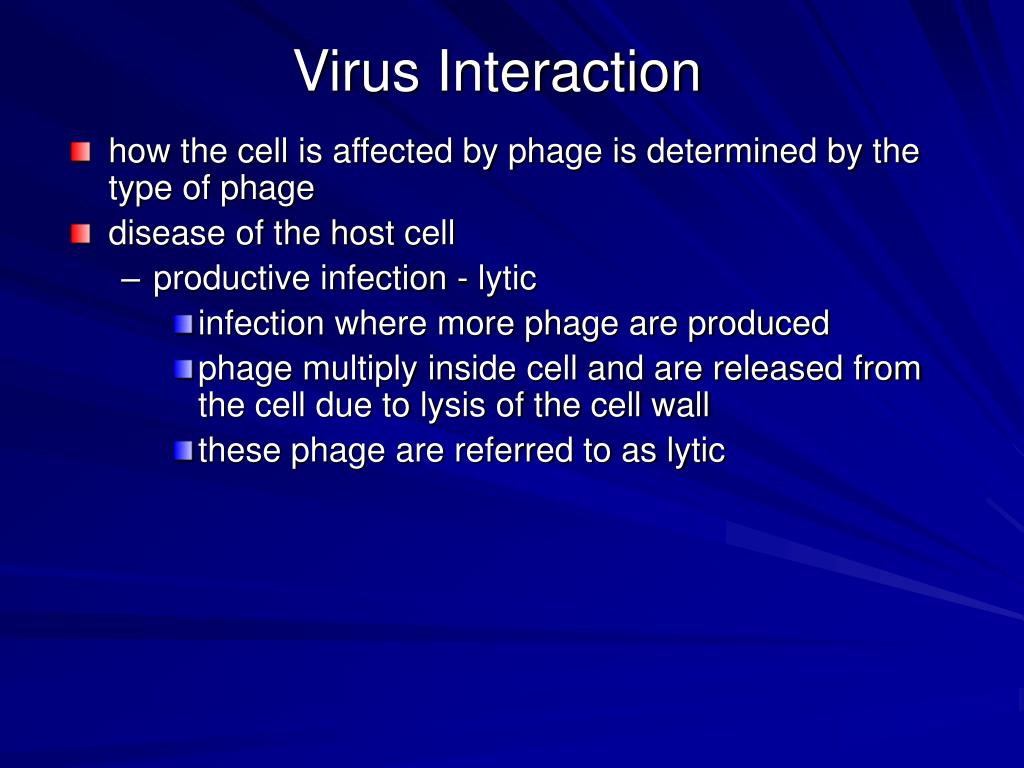 Virus Interaction

how the cell is affected by phage is determined by the type of phage

disease of the host cell

– productive infection - lytic

infection where more phage are produced

phage multiply inside cell and are released from the cell due to lysis of the cell wall

these phage are referred to as lytic